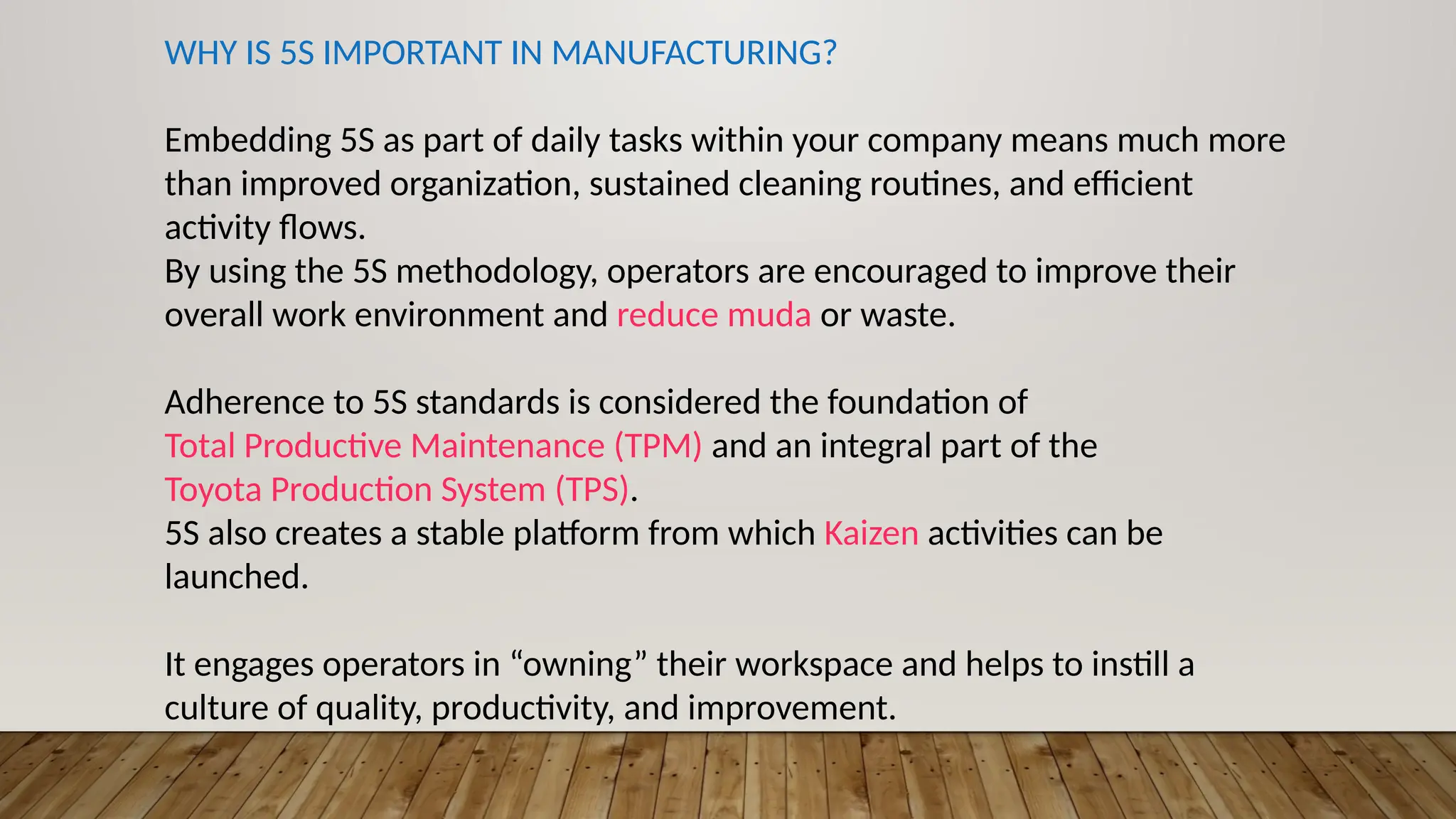 WHY IS 5S IMPORTANT IN MANUFACTURING?

Embedding 5S as part of daily tasks within your company means much more than improved organization, sustained cleaning routines, and efficient activity flows.
By using the 5S methodology, operators are encouraged to improve their overall work environment and reduce muda or waste.

Adherence to 5S standards is considered the foundation of Total Productive Maintenance (TPM) and an integral part of the Toyota Production System (TPS).
5S also creates a stable platform from which Kaizen activities can be launched.

It engages operators in “owning” their workspace and helps to instill a culture of quality, productivity, and improvement.